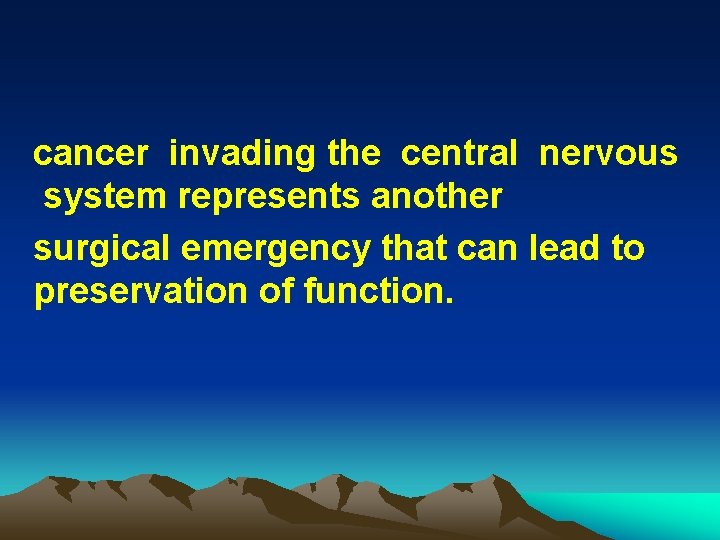 cancer invading the central nervous system represents another

surgical emergency that can lead to preservation of function.